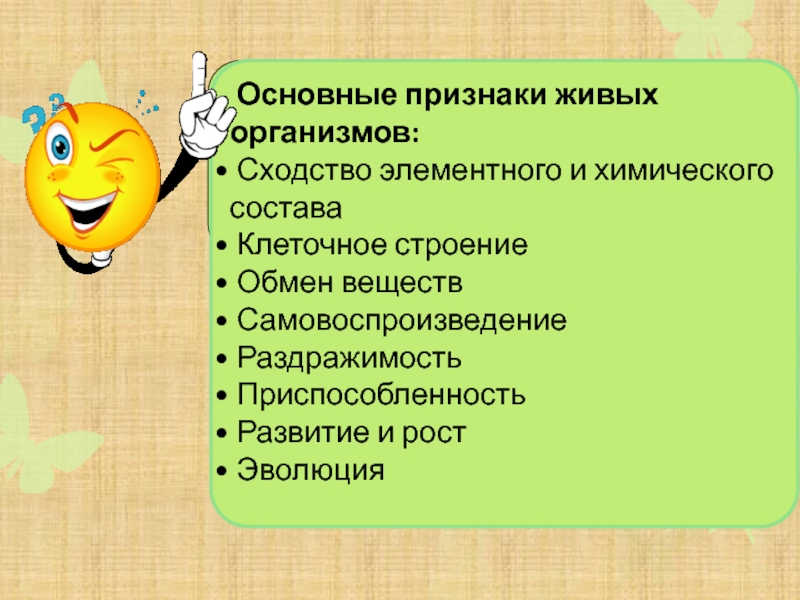 Основные признаки живых организмов:
• Сходство элементного и химического состава
• Клеточное строение
• Обмен веществ
• Самовоспроизведение
• Раздражимость
• Приспособленность
• Развитие и рост
• Эволюция